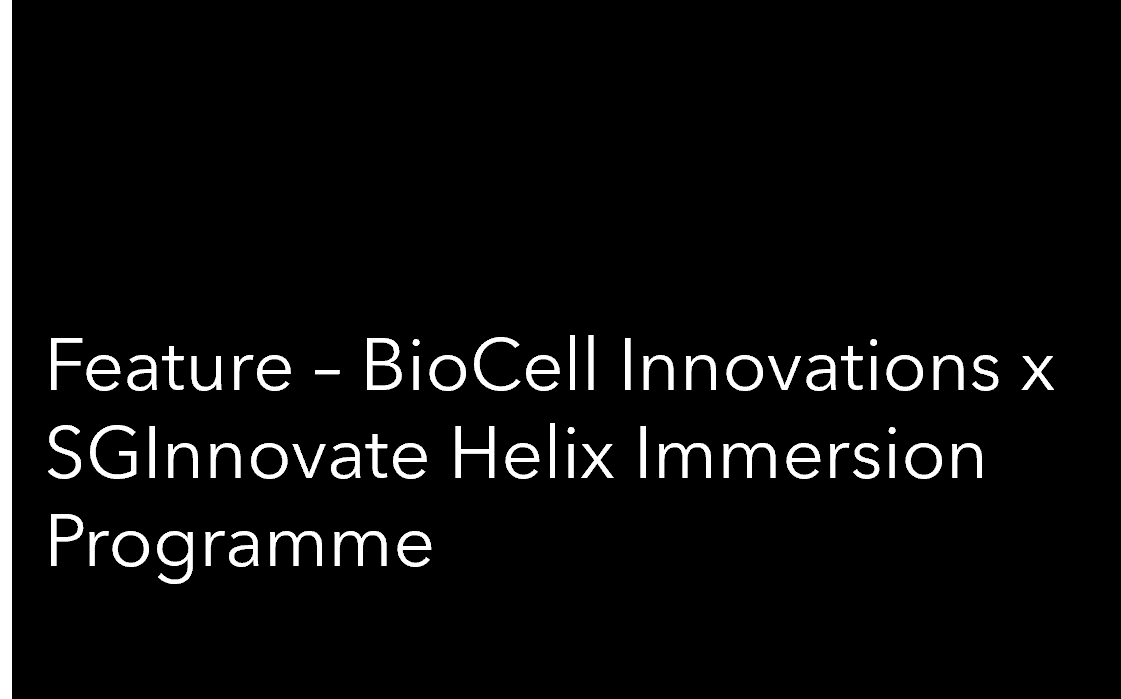 Feature – BioCell Innovations x SGInnovate Helix Immersion Programme